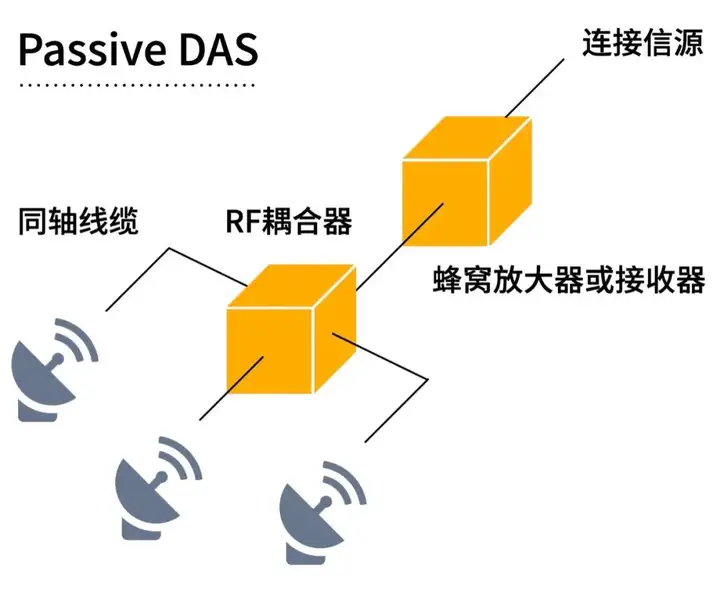 Passive DAS

连接信源

同轴线缆

RF耦合器

蜂窝放大器或接收器